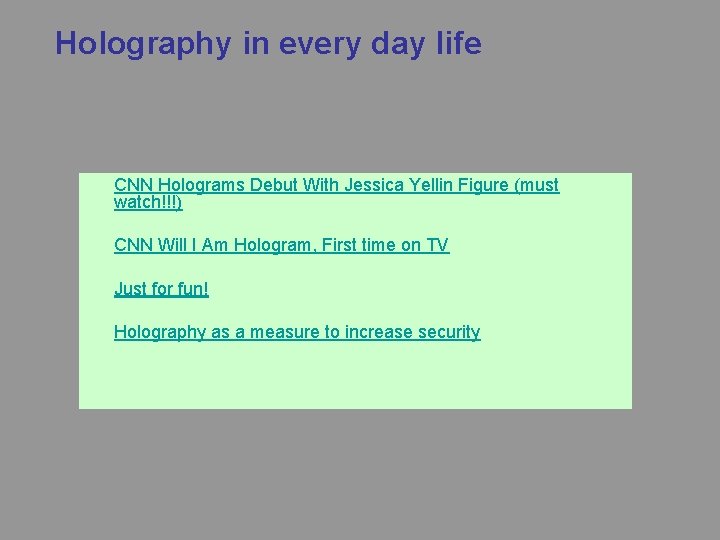 Holography in every day life

CNN Holograms Debut With Jessica Yellin Figure (must watch!!!)

CNN Will I Am Hologram, First time on TV

Just for fun!

Holography as a measure to increase security